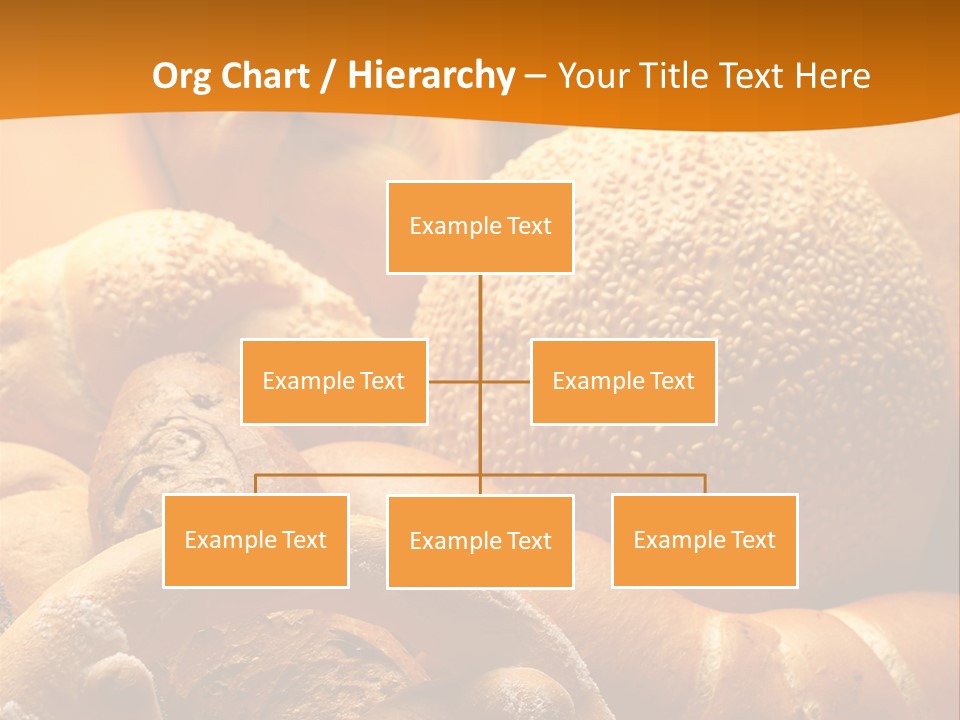 Org Chart / Hierarchy – Your Title Text Here

Example Text

Example Text

Example Text

Example Text

Example Text

Example Text